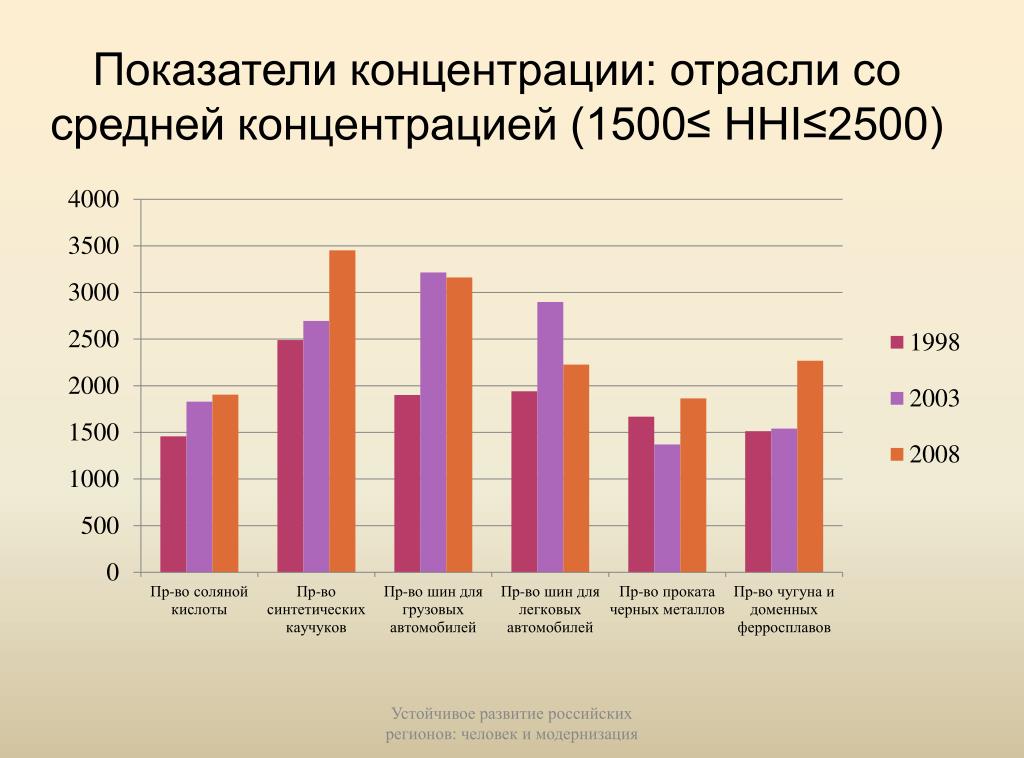 Показатели концентрации: отрасли со средней концентрацией (1500≤ HHI≤2500)

4000
3500
3000
2500
2000
1500
1000
500
0

Пр-во соляной кислоты
Пр-во синтетических каучуков
Пр-во шин для грузовых автомобилей
Пр-во шин для легковых автомобилей
Пр-во проката черных металлов
Пр-во чугуна и доменных ферросплавов

1998
2003
2008

Устойчивое развитие российских регионов: человек и модернизация